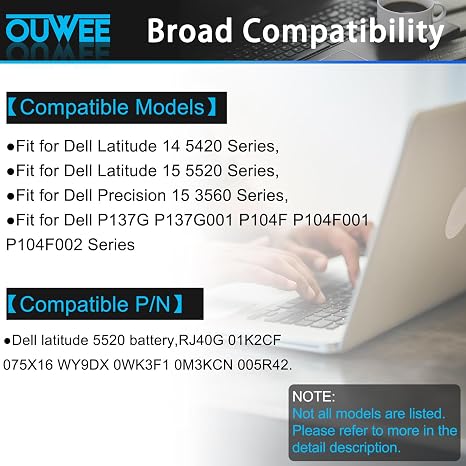 OUWEE Broad Compatibility

【Compatible Models】

●Fit for Dell Latitude 14 5420 Series,
●Fit for Dell Latitude 15 5520 Series,
●Fit for Dell Precision 15 3560 Series,
●Fit for Dell P137G P137G001 P104F P104F001 P104F002 Series

【Compatible P/N】

●Dell latitude 5520 battery,RJ40G 01K2CF 075X16 WY9DX 0WK3F1 0M3KCN 005R42.

NOTE:
Not all models are listed. Please refer to more in the detail description.